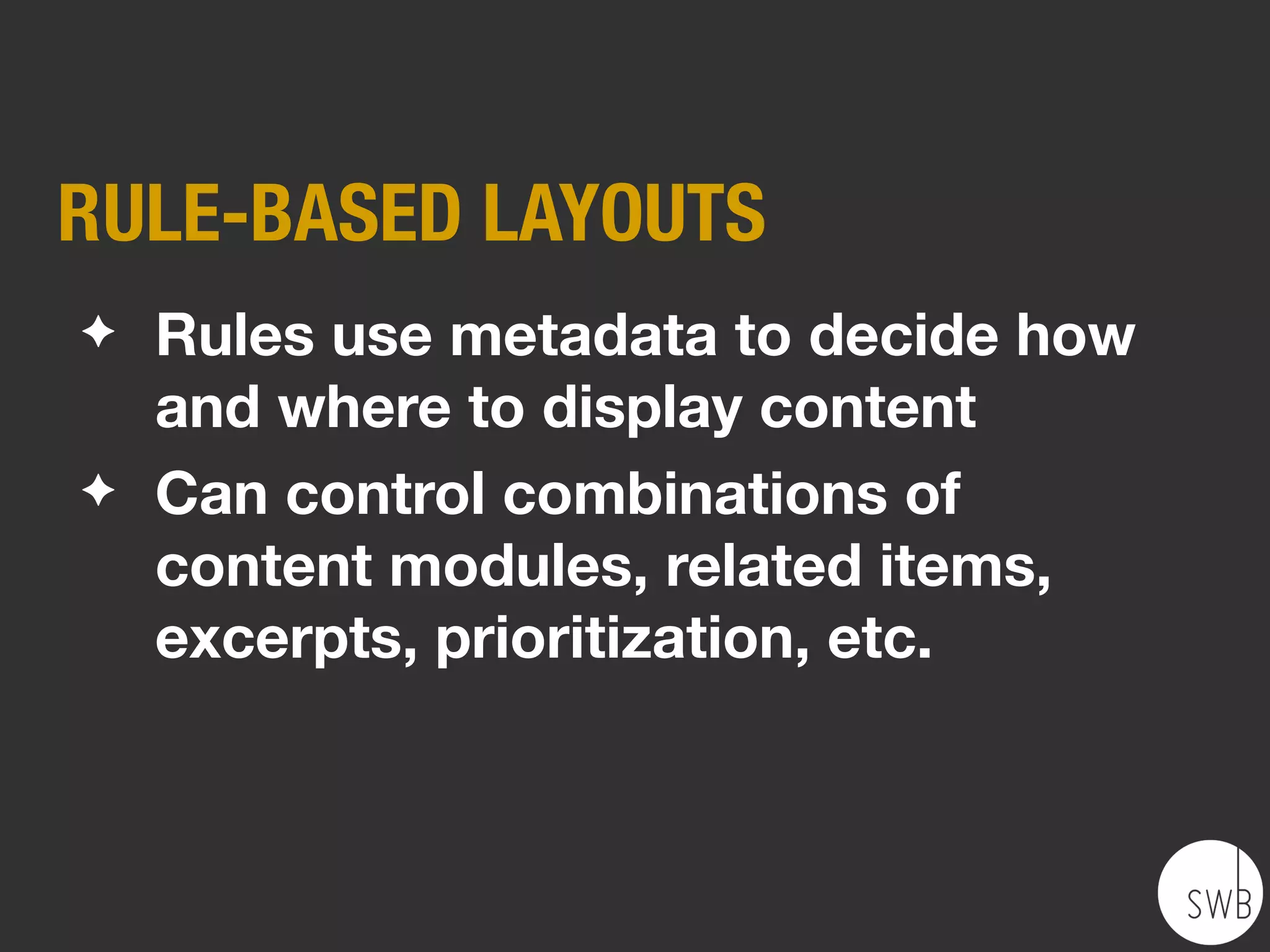 RULE-BASED LAYOUTS

✦ Rules use metadata to decide how and where to display content

✦ Can control combinations of content modules, related items, excerpts, prioritization, etc.

SWB